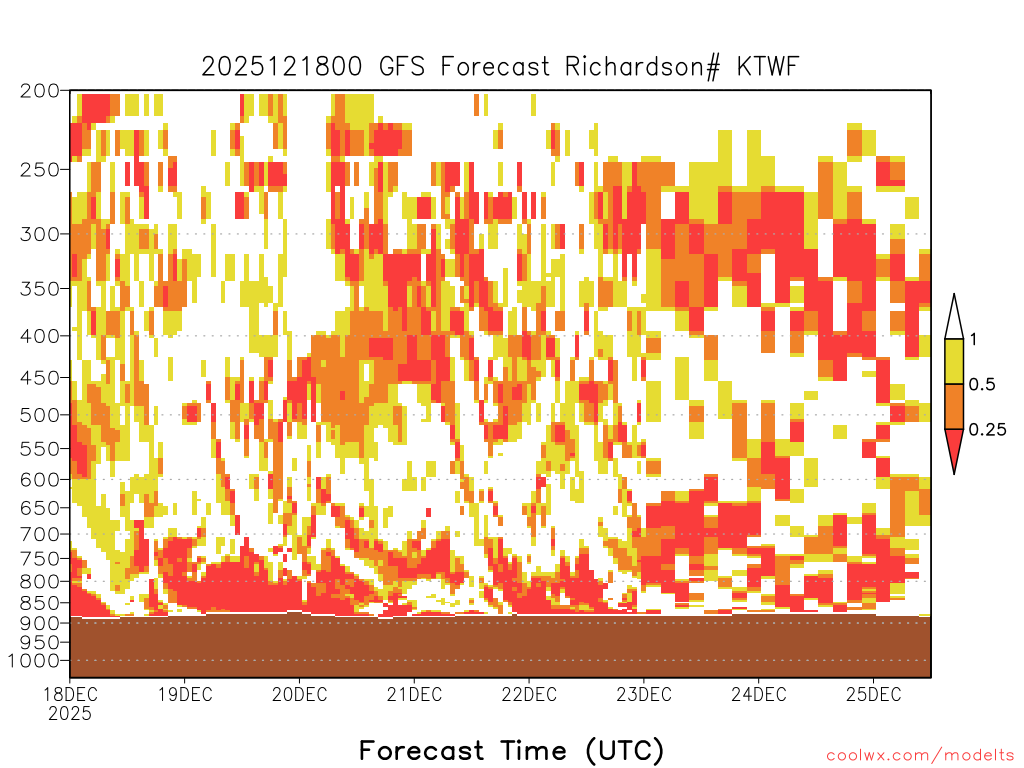 2025121800 GFS Forecast Richardson# KTWF

200
250
300
350
400
450
500
550
600
650
700
750
800
850
900
950
1000

1
0.5
0.25

18DEC 2025
19DEC
20DEC
21DEC
22DEC
23DEC
24DEC
25DEC

Forecast Time (UTC)

coolwx.com/modelts